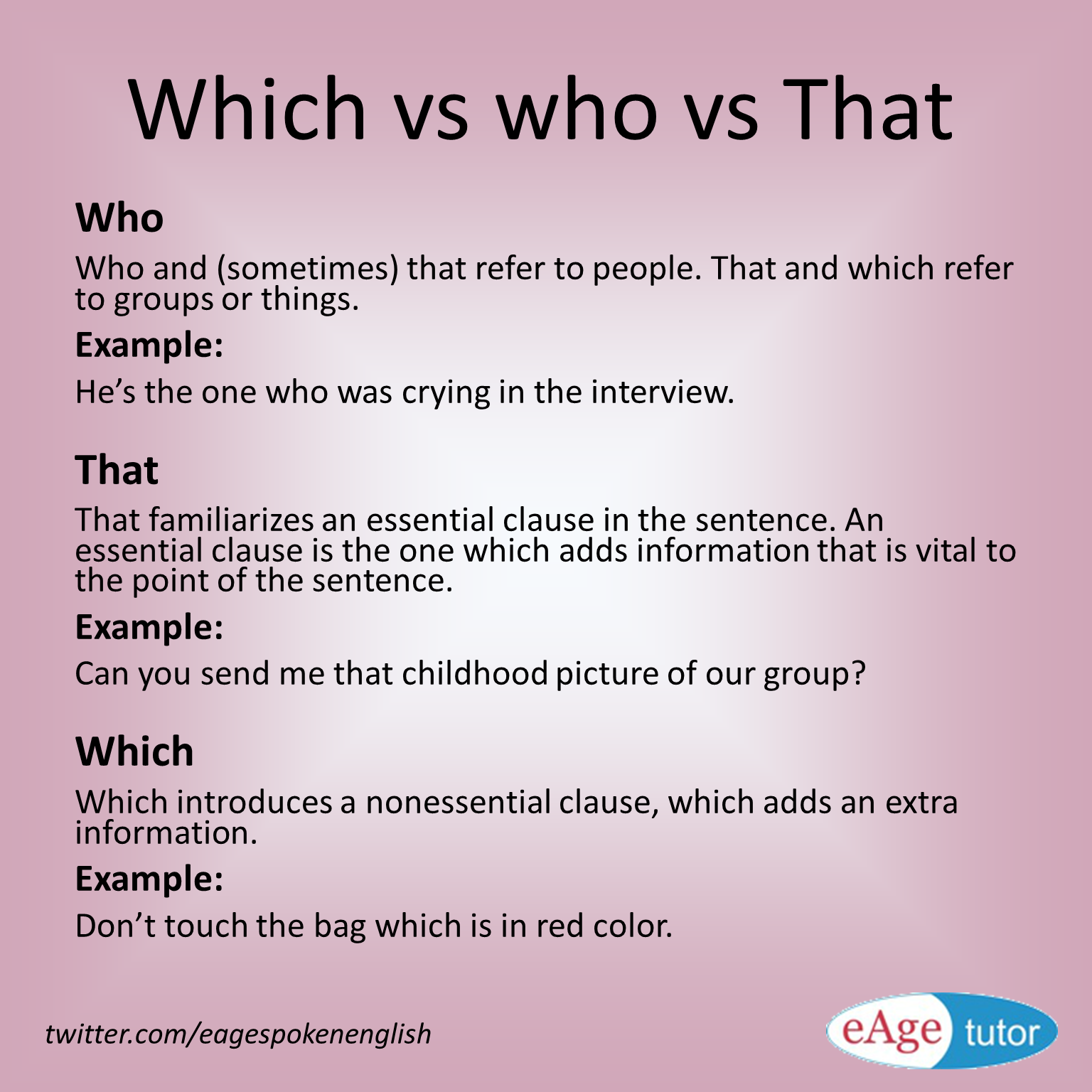 Which vs who vs That

Who

Who and (sometimes) that refer to people. That and which refer to groups or things.

Example:

He’s the one who was crying in the interview.

That

That familiarizes an essential clause in the sentence. An essential clause is the one which adds information that is vital to the point of the sentence.

Example:

Can you send me that childhood picture of our group?

Which

Which introduces a nonessential clause, which adds an extra information.

Example:

Don’t touch the bag which is in red color.

twitter.com/eagespokenenglish

eAge tutor